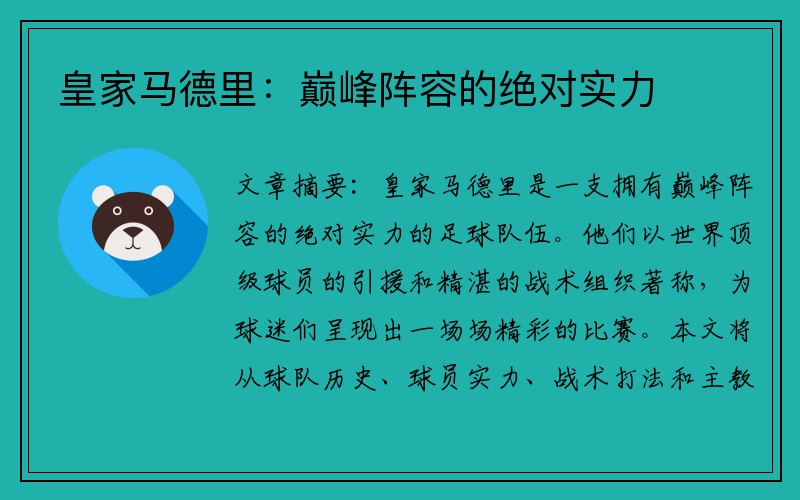 皇家马德里：巅峰阵容的绝对实力

文章摘要：皇家马德里是一支拥有巅峰阵容的绝对实力的足球队伍。他们以世界顶级球员的引援和精湛的战术组织著称，为球迷们呈现出一场场精彩的比赛。本文将从球队历史、球员实力、战术打法和主教